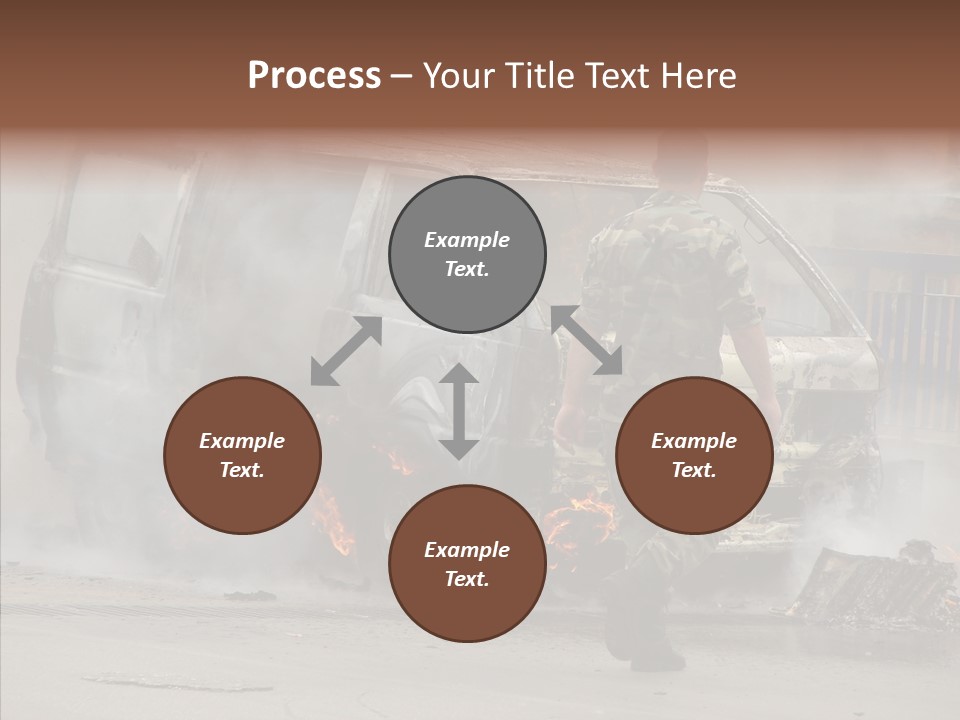 Process – Your Title Text Here

Example Text.

Example Text.

Example Text.

Example Text.